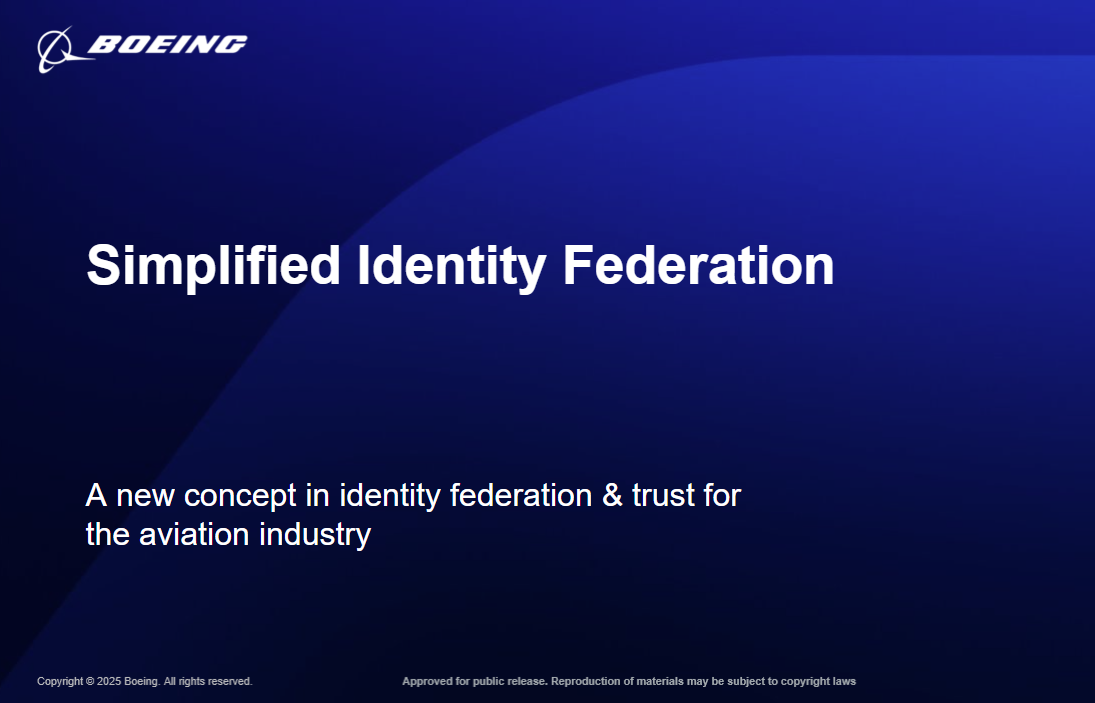 BOEING

Simplified Identity Federation

A new concept in identity federation & trust for the aviation industry

Copyright © 2025 Boeing. All rights reserved.

Approved for public release. Reproduction of materials may be subject to copyright laws